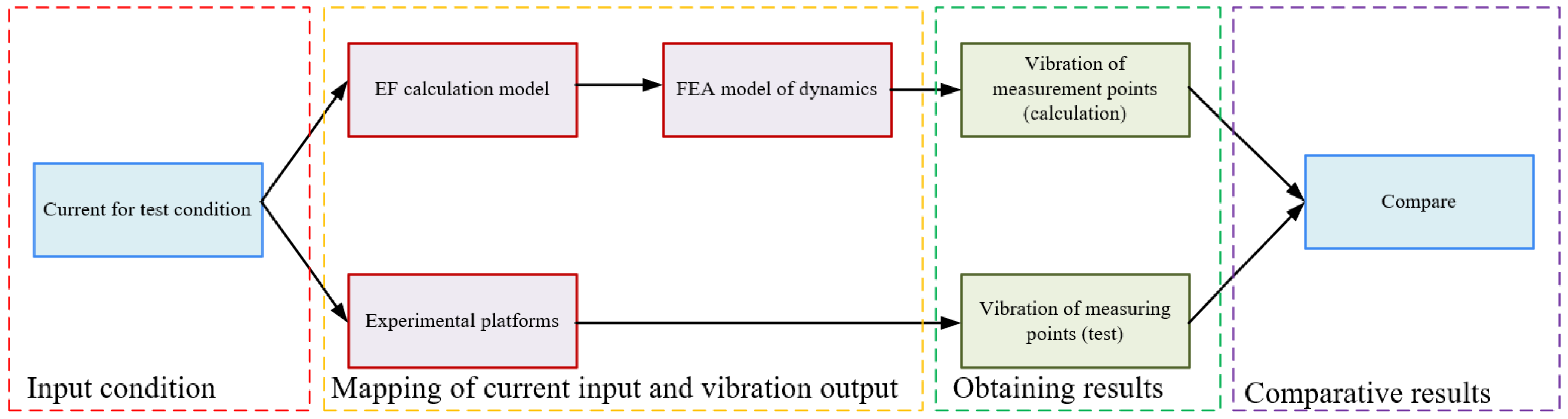 Current for test condition

Input condition

EF calculation model

FEA model of dynamics

Experimental platforms

Mapping of current input and vibration output

Vibration of measurement points (calculation)

Vibration of measuring points (test)

Obtaining results

Compare

Comparative results